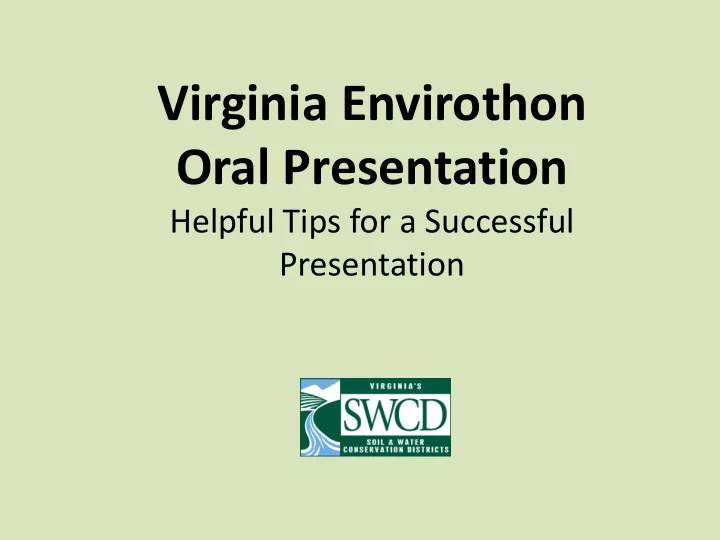 Virginia Envirothon
Oral Presentation

Helpful Tips for a Successful Presentation

VIRGINIA'S
SWCD
SOIL & WATER
CONSERVATION DISTRICTS